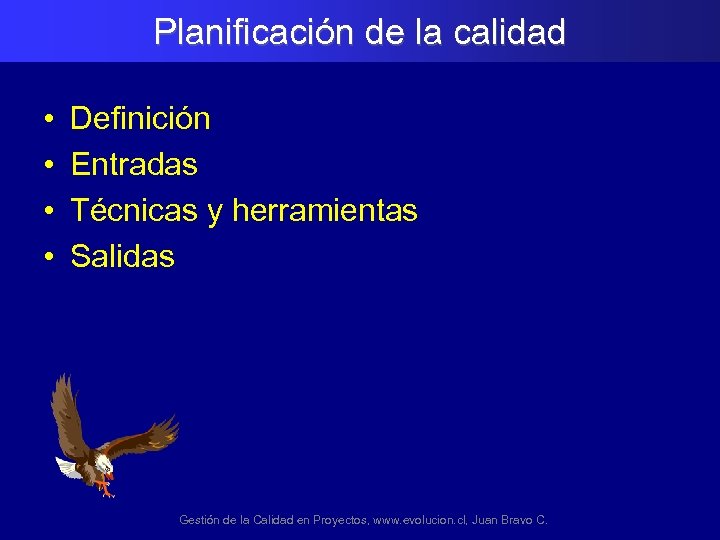 Planificación de la calidad

• Definición
• Entradas
• Técnicas y herramientas
• Salidas

Gestión de la Calidad en Proyectos, www.evolucion.cl, Juan Bravo C.